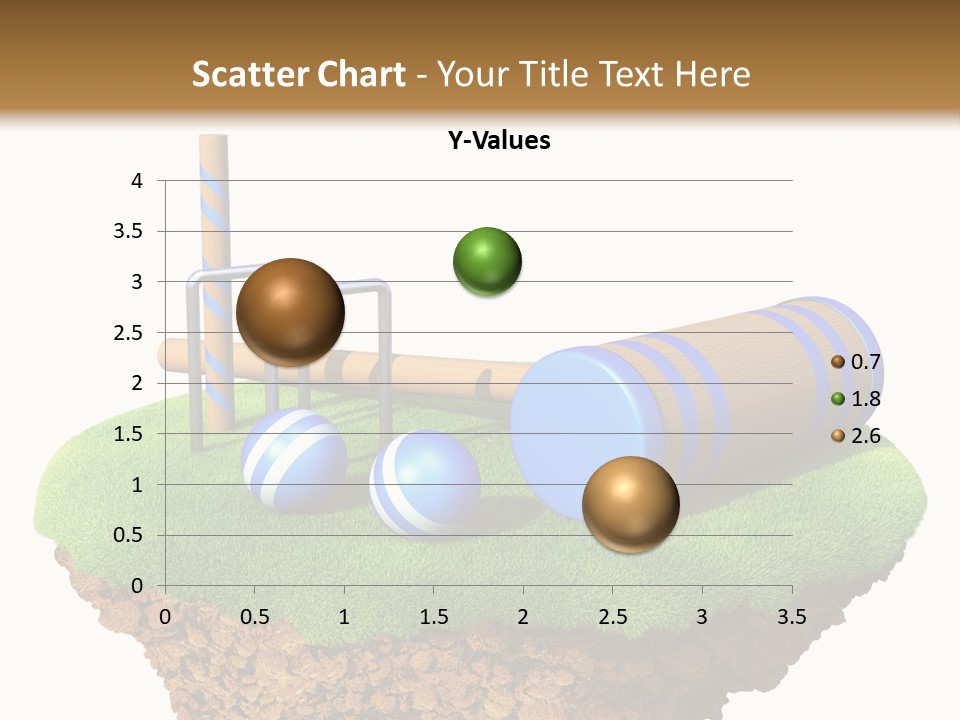 Scatter Chart - Your Title Text Here

Y-Values

4
3.5
3
2.5
2
1.5
1
0.5
0

0 0.5 1 1.5 2 2.5 3 3.5

0.7
1.8
2.6